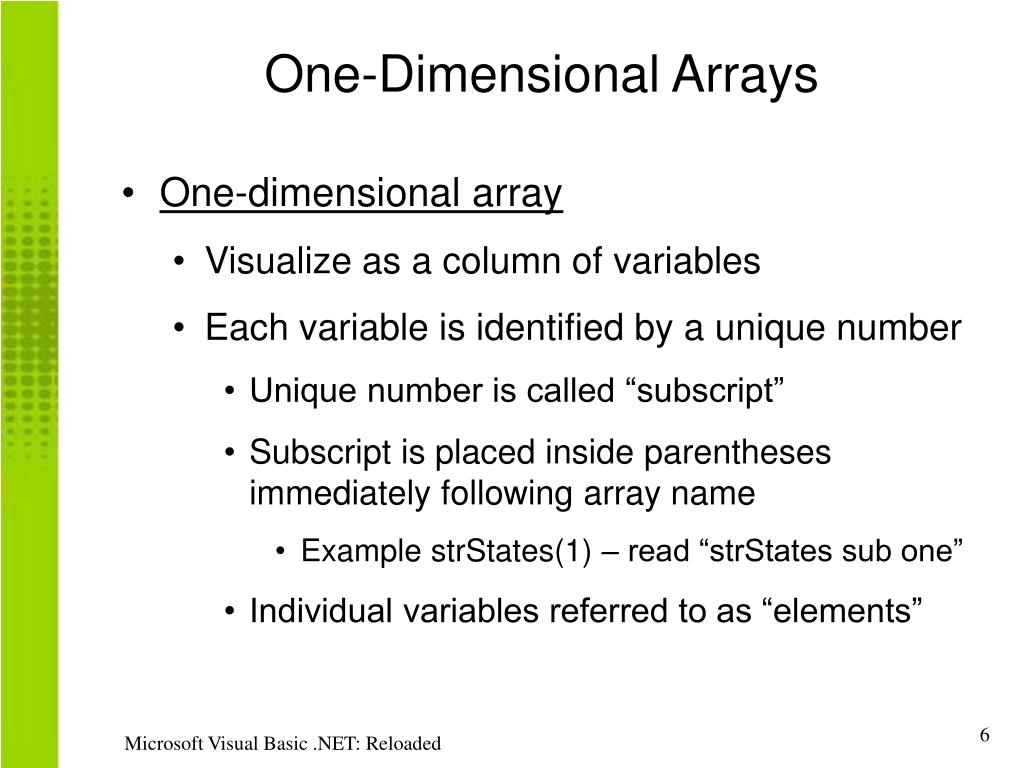 One-Dimensional Arrays

• One-dimensional array
  • Visualize as a column of variables
  • Each variable is identified by a unique number
    • Unique number is called “subscript”
    • Subscript is placed inside parentheses immediately following array name
      • Example strStates(1) – read “strStates sub one”
    • Individual variables referred to as “elements”

Microsoft Visual Basic .NET: Reloaded

6